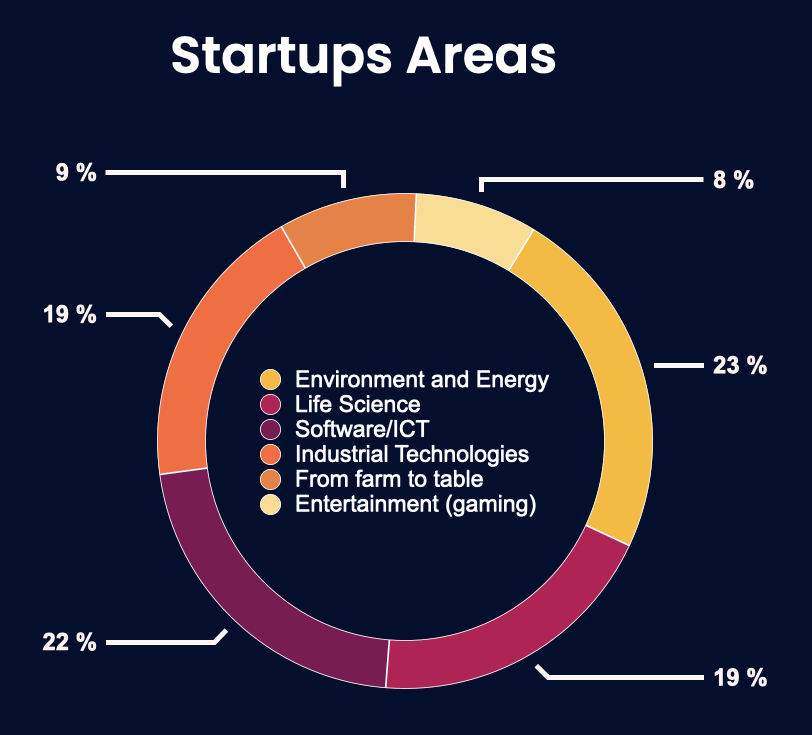 Startups Areas

9 %

8 %

19 %

23 %

Environment and Energy
Life Science
Software/ICT
Industrial Technologies
From farm to table
Entertainment (gaming)

22 %

19 %